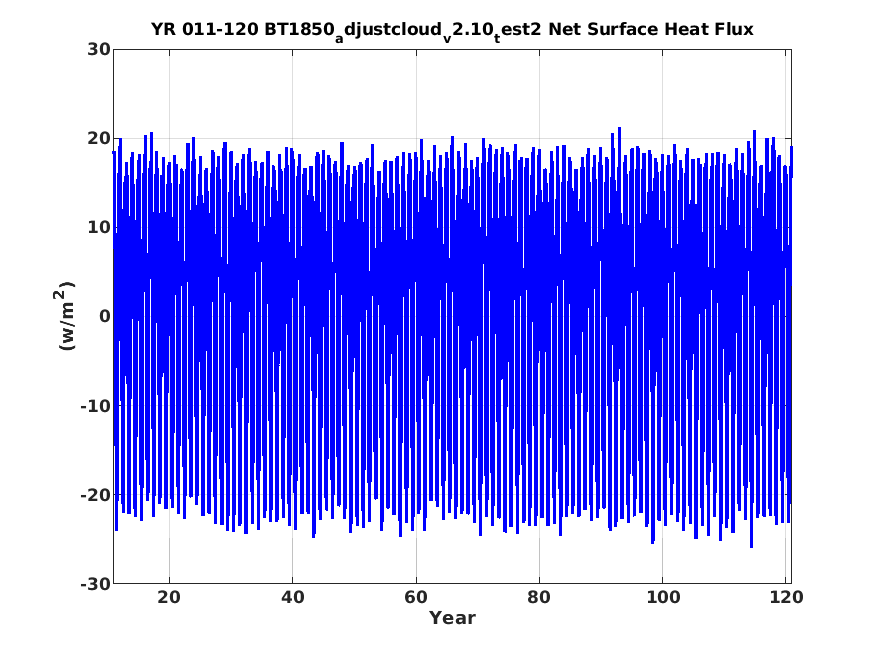 YR 011-120 BT1850$_a$djustcloud$_v$2.10$_t$est2 Net Surface Heat Flux

30
20
10
0
-10
-20
-30

(w/m$^2$)

20
40
60
80
100
120

Year